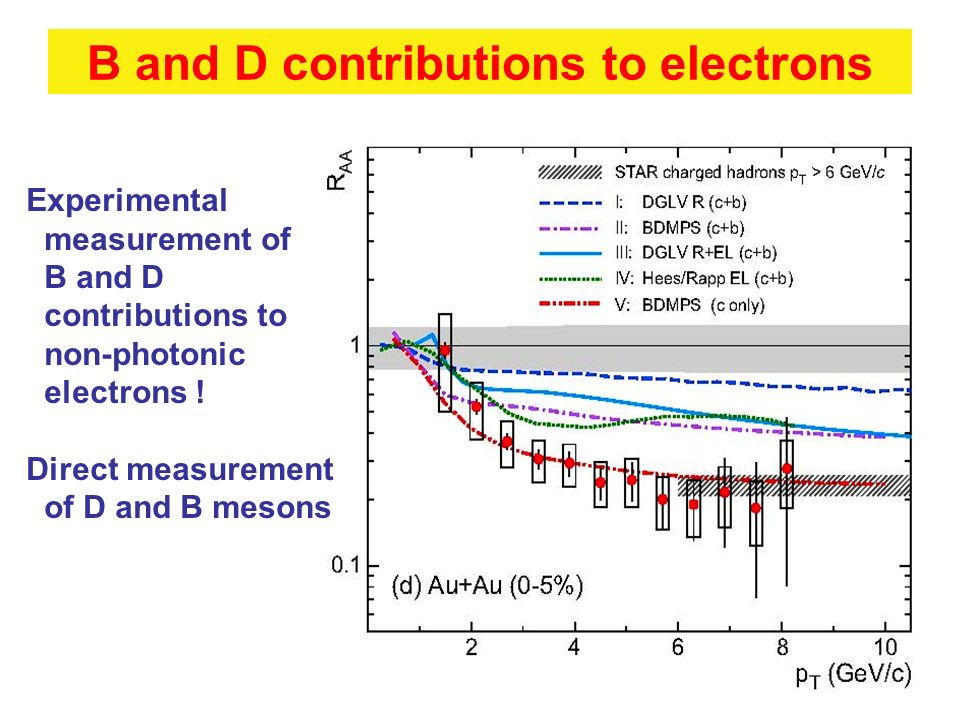 B and D contributions to electrons

Experimental measurement of B and D contributions to non-photonic electrons !

Direct measurement of D and B mesons

$R_{AA}$

STAR charged hadrons $p_T$ > 6 GeV/c
I: DGLV R (c+b)
II: BDMPS (c+b)
III: DGLV R+EL (c+b)
IV: Hees/Rapp EL (c+b)
V: BDMPS (c only)

1

0.1

(d) Au+Au (0-5%)

2
4
6
8
10
$p_T$ (GeV/c)